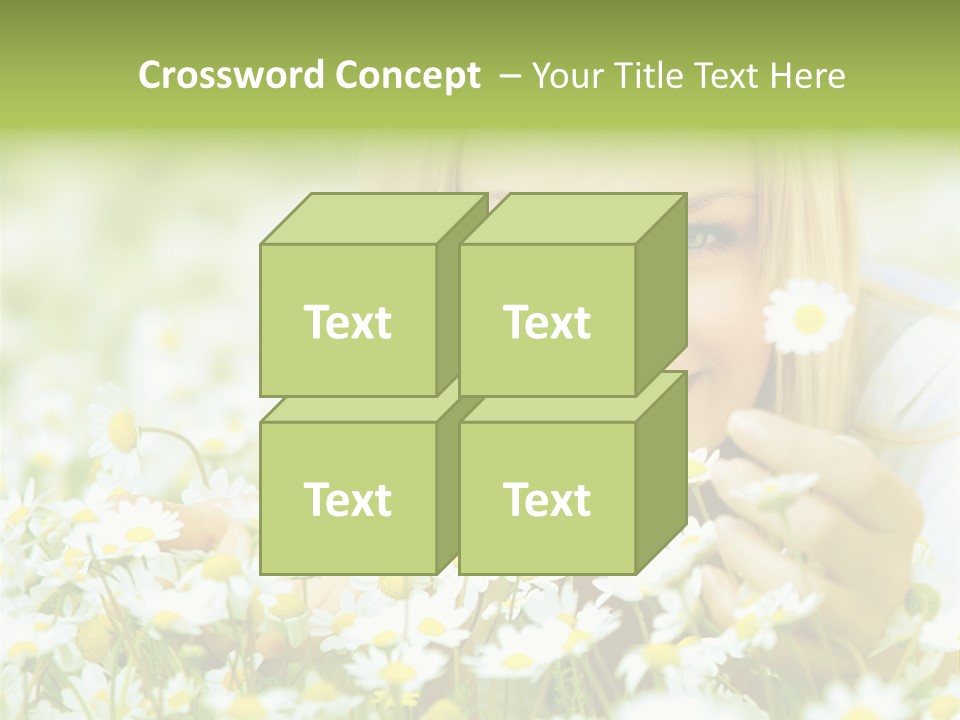 Crossword Concept – Your Title Text Here

Text

Text

Text

Text